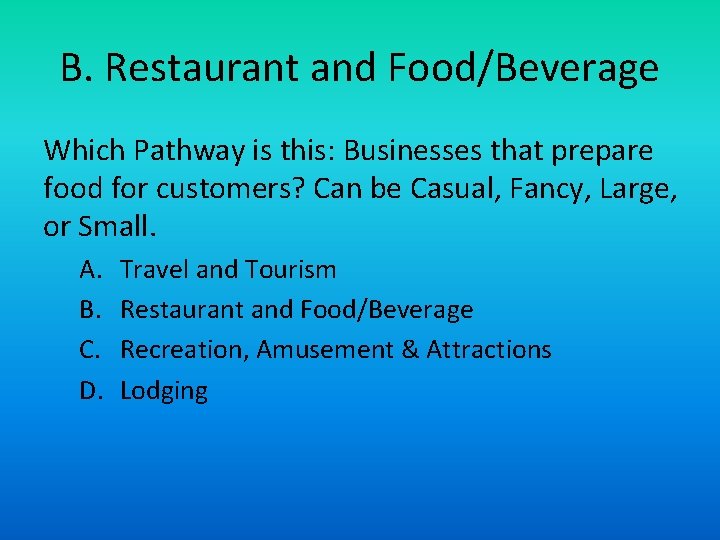 B. Restaurant and Food/Beverage

Which Pathway is this: Businesses that prepare food for customers? Can be Casual, Fancy, Large, or Small.

A. Travel and Tourism
B. Restaurant and Food/Beverage
C. Recreation, Amusement & Attractions
D. Lodging